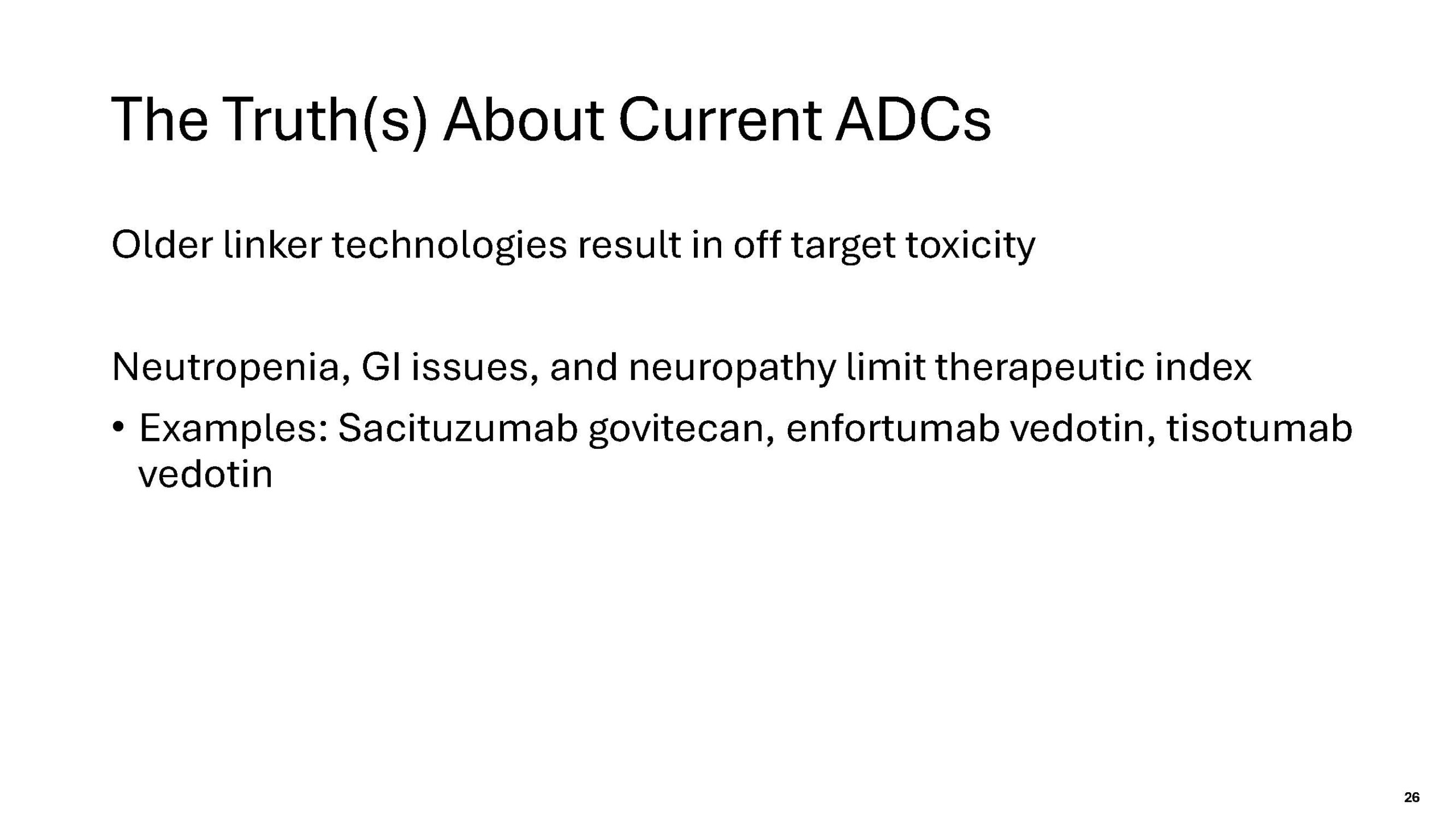 The Truth(s) About Current ADCs

Older linker technologies result in off target toxicity

Neutropenia, GI issues, and neuropathy limit therapeutic index

• Examples: Sacituzumab govitecan, enfortumab vedotin, tisotumab vedotin

26